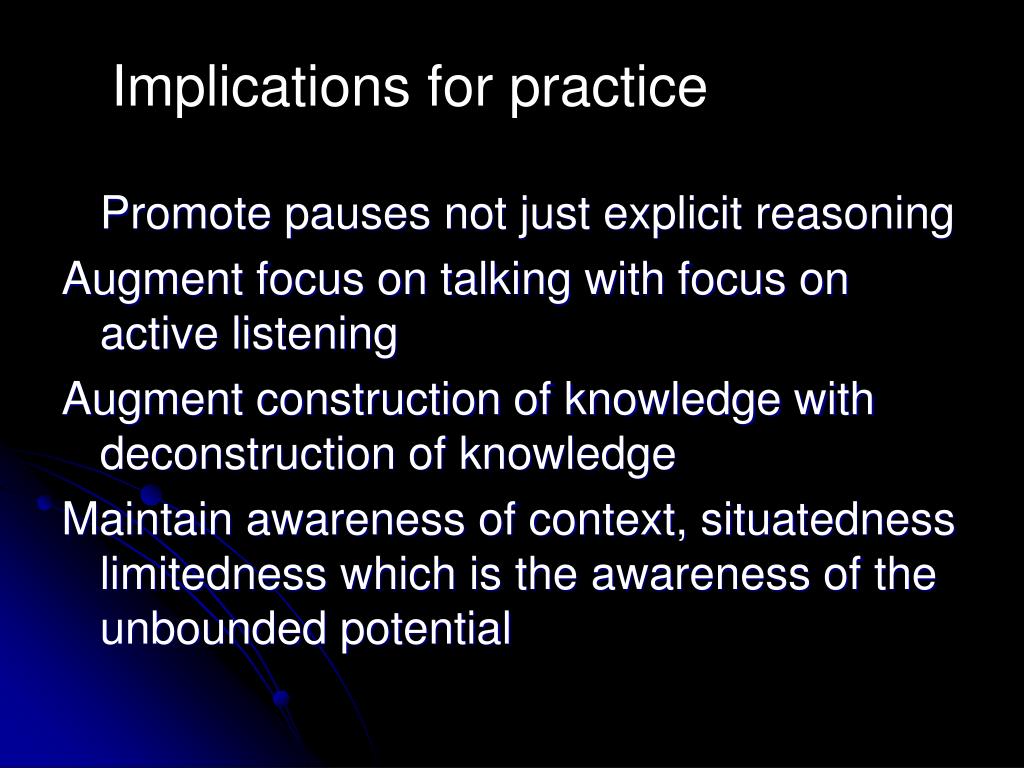 Implications for practice

Promote pauses not just explicit reasoning

Augment focus on talking with focus on active listening

Augment construction of knowledge with deconstruction of knowledge

Maintain awareness of context, situatedness limitedness which is the awareness of the unbounded potential